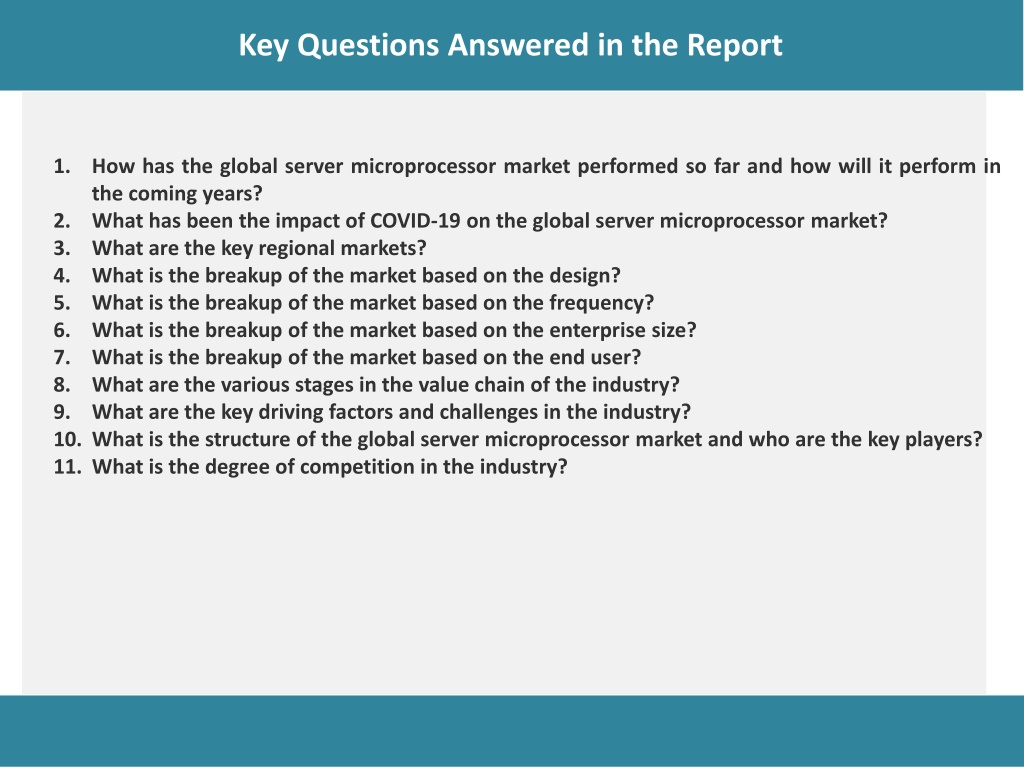 Key Questions Answered in the Report

1. How has the global server microprocessor market performed so far and how will it perform in the coming years?
2. What has been the impact of COVID-19 on the global server microprocessor market?
3. What are the key regional markets?
4. What is the breakup of the market based on the design?
5. What is the breakup of the market based on the frequency?
6. What is the breakup of the market based on the enterprise size?
7. What is the breakup of the market based on the end user?
8. What are the various stages in the value chain of the industry?
9. What are the key driving factors and challenges in the industry?
10. What is the structure of the global server microprocessor market and who are the key players?
11. What is the degree of competition in the industry?